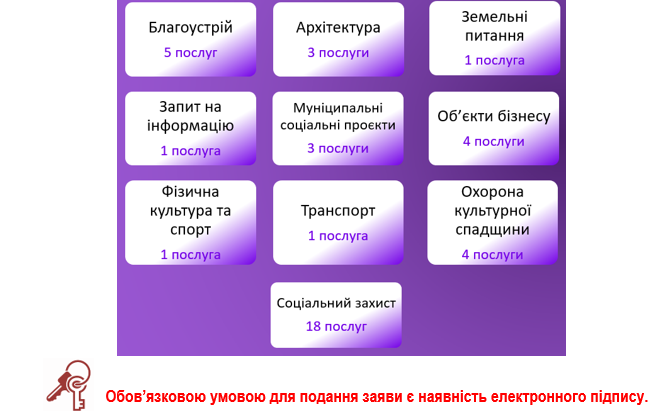 Благоустрій
5 послуг

Архітектура
3 послуги

Земельні питання
1 послуга

Запит на інформацію
1 послуга

Муніципальні соціальні проєкти
3 послуги

Об'єкти бізнесу
4 послуги

Фізична культура та спорт
1 послуга

Транспорт
1 послуга

Охорона культурної спадщини
4 послуги

Соціальний захист
18 послуг

Обов'язковою умовою для подання заяви є наявність електронного підпису.